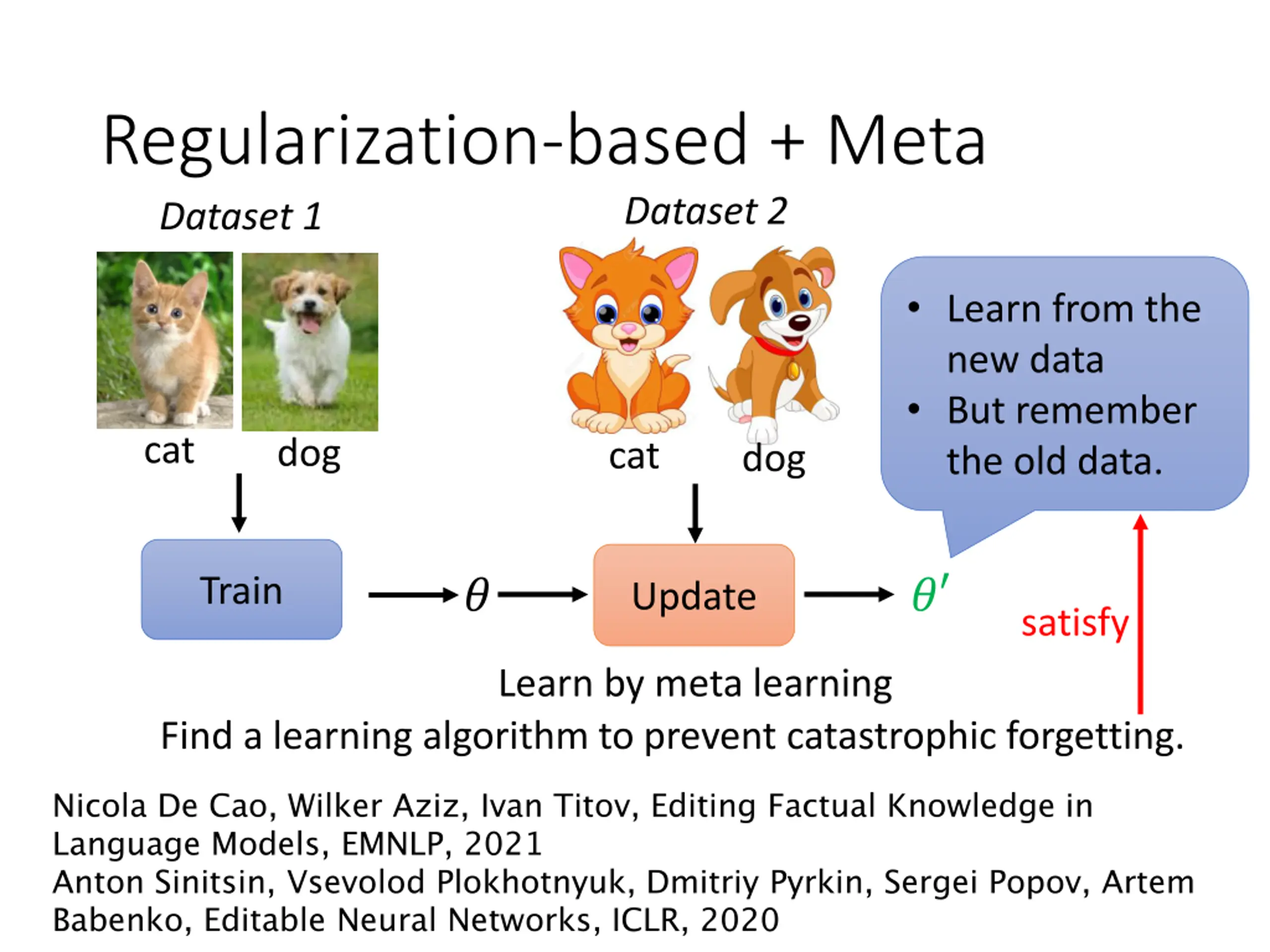 Regularization-based + Meta

Dataset 1

cat dog

Dataset 2

cat dog

• Learn from the new data
• But remember the old data.

Train

$\theta$

Update

$\theta'$

satisfy

Learn by meta learning

Find a learning algorithm to prevent catastrophic forgetting.

Nicola De Cao, Wilker Aziz, Ivan Titov, Editing Factual Knowledge in Language Models, EMNLP, 2021
Anton Sinitsin, Vsevolod Plokhotnyuk, Dmitriy Pyrkin, Sergei Popov, Artem Babenko, Editable Neural Networks, ICLR, 2020